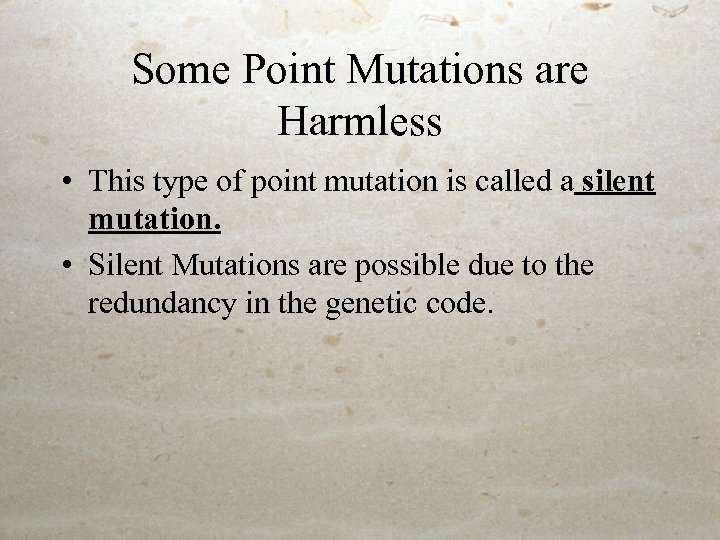 Some Point Mutations are Harmless

• This type of point mutation is called a silent mutation.

• Silent Mutations are possible due to the redundancy in the genetic code.